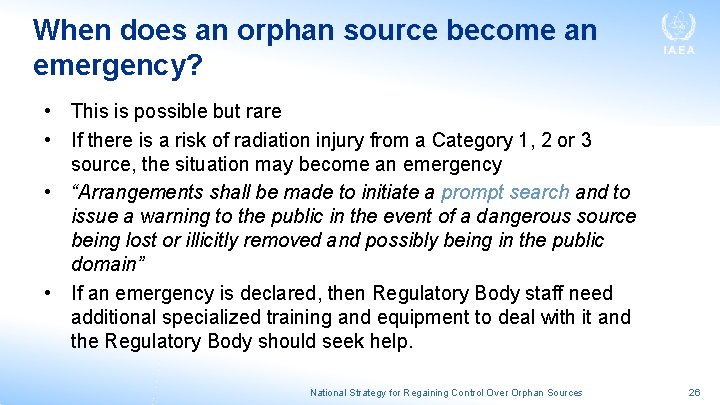 When does an orphan source become an emergency?

IAEA

• This is possible but rare
• If there is a risk of radiation injury from a Category 1, 2 or 3 source, the situation may become an emergency
• “Arrangements shall be made to initiate a prompt search and to issue a warning to the public in the event of a dangerous source being lost or illicitly removed and possibly being in the public domain”
• If an emergency is declared, then Regulatory Body staff need additional specialized training and equipment to deal with it and the Regulatory Body should seek help.

National Strategy for Regaining Control Over Orphan Sources

26